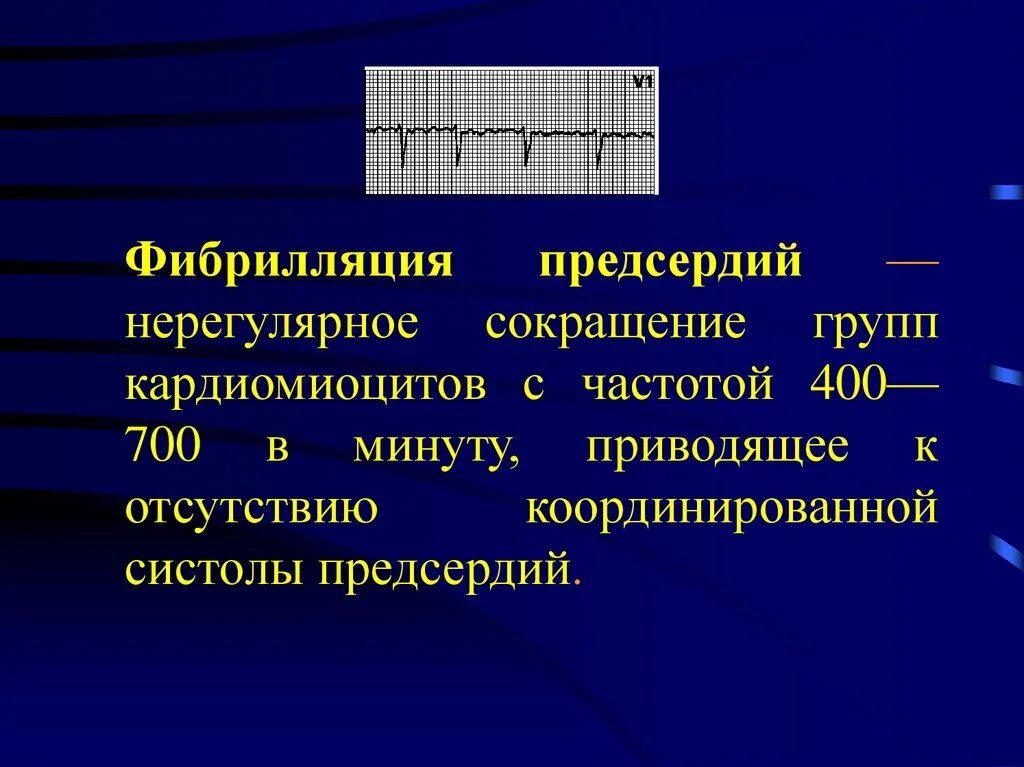 V1

Фибрилляция предсердий — нерегулярное сокращение групп кардиомиоцитов с частотой 400—700 в минуту, приводящее к отсутствию координированной систолы предсердий.